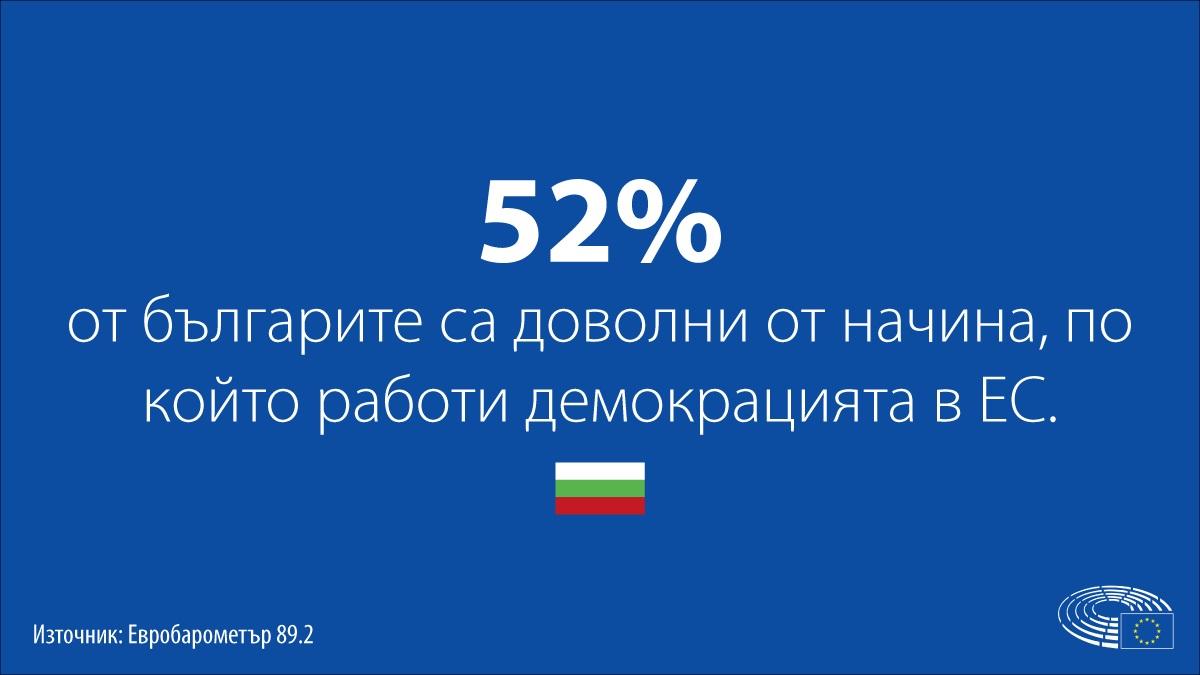 52%
от българите са доволни от начина, по който работи демокрацията в ЕС.

Източник: Евробарометър 89.2